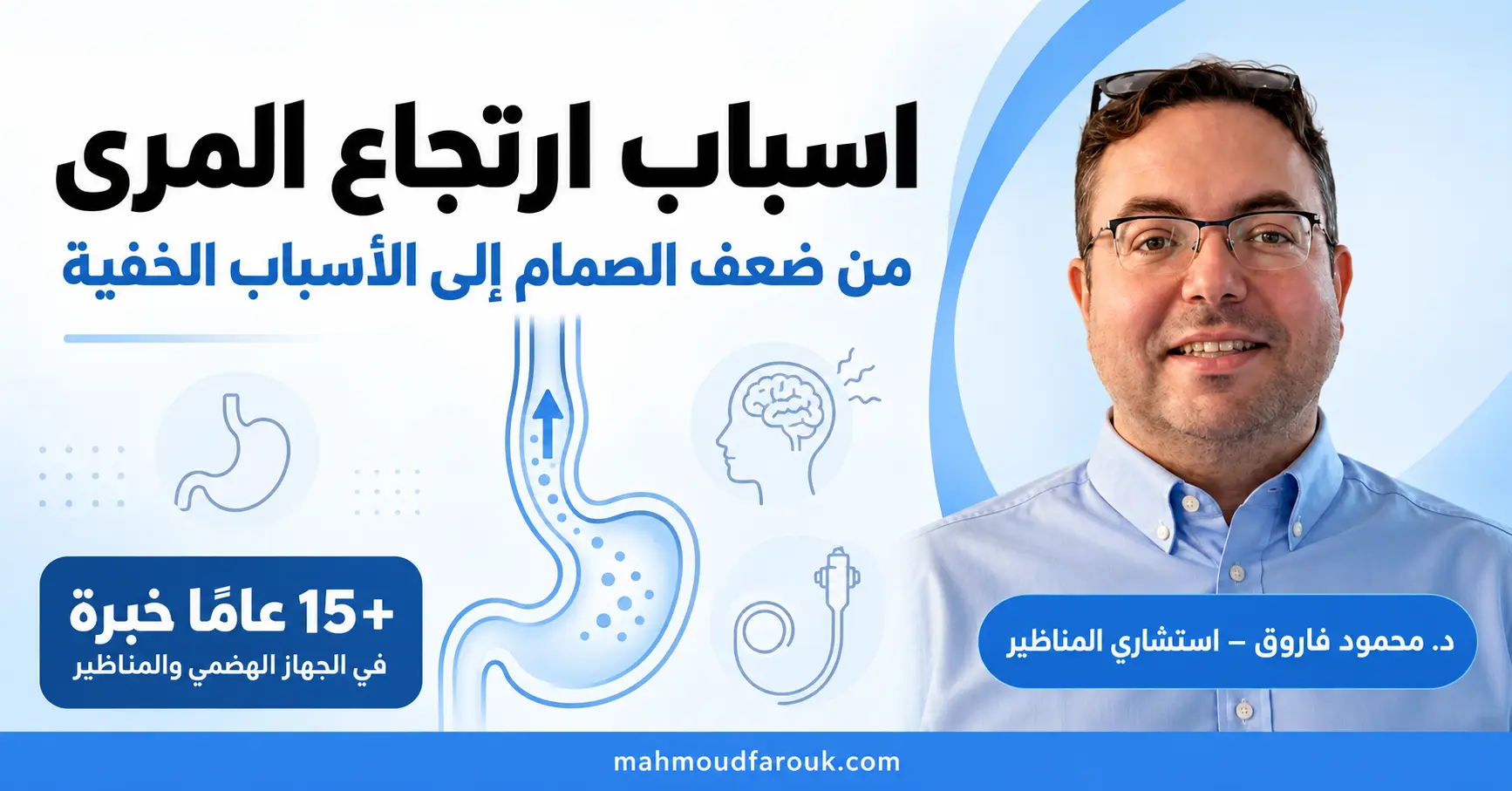 اسباب ارتجاع المرى

من ضعف الصمام إلى الأسباب الخفية

+15 عامًا خبرة
في الجهاز الهضمي والمناظير

د. محمود فاروق – استشاري المناظير

mahmoudfarouk.com